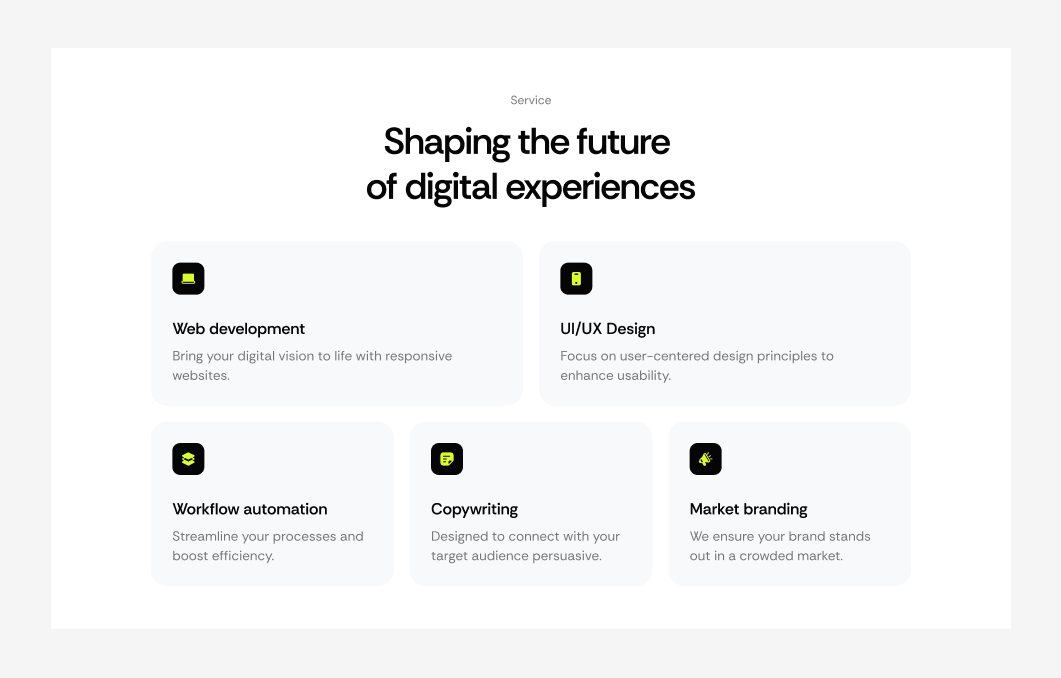 Service

Shaping the future of digital experiences

Web development
Bring your digital vision to life with responsive websites.

UI/UX Design
Focus on user-centered design principles to enhance usability.

Workflow automation
Streamline your processes and boost efficiency.

Copywriting
Designed to connect with your target audience persuasive.

Market branding
We ensure your brand stands out in a crowded market.